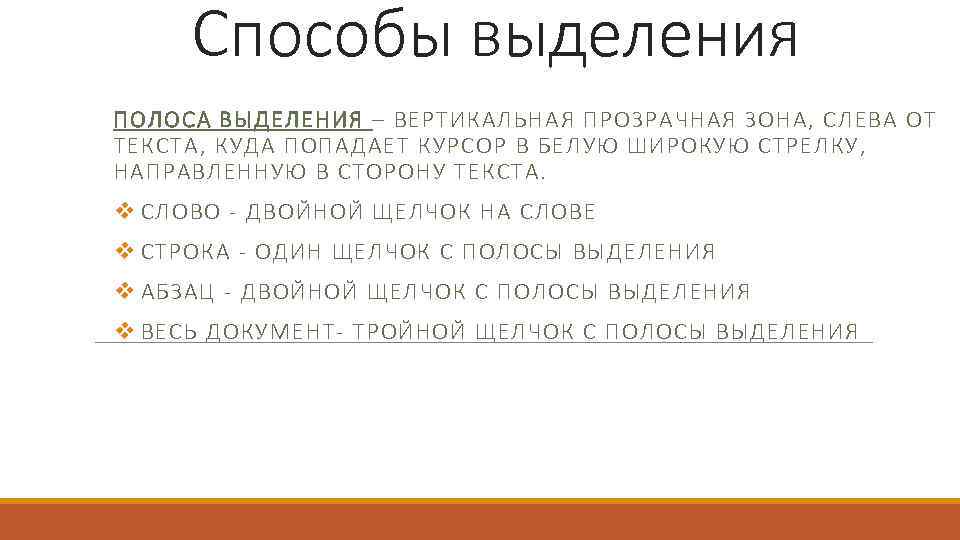 Способы выделения

ПОЛОСА ВЫДЕЛЕНИЯ – ВЕРТИКАЛЬНАЯ ПРОЗРАЧНАЯ ЗОНА, СЛЕВА ОТ ТЕКСТА, КУДА ПОПАДАЕТ КУРСОР В БЕЛУЮ ШИРОКУЮ СТРЕЛКУ, НАПРАВЛЕННУЮ В СТОРОНУ ТЕКСТА.

❖ СЛОВО - ДВОЙНОЙ ЩЕЛЧОК НА СЛОВЕ

❖ СТРОКА - ОДИН ЩЕЛЧОК С ПОЛОСЫ ВЫДЕЛЕНИЯ

❖ АБЗАЦ - ДВОЙНОЙ ЩЕЛЧОК С ПОЛОСЫ ВЫДЕЛЕНИЯ

❖ ВЕСЬ ДОКУМЕНТ- ТРОЙНОЙ ЩЕЛЧОК С ПОЛОСЫ ВЫДЕЛЕНИЯ